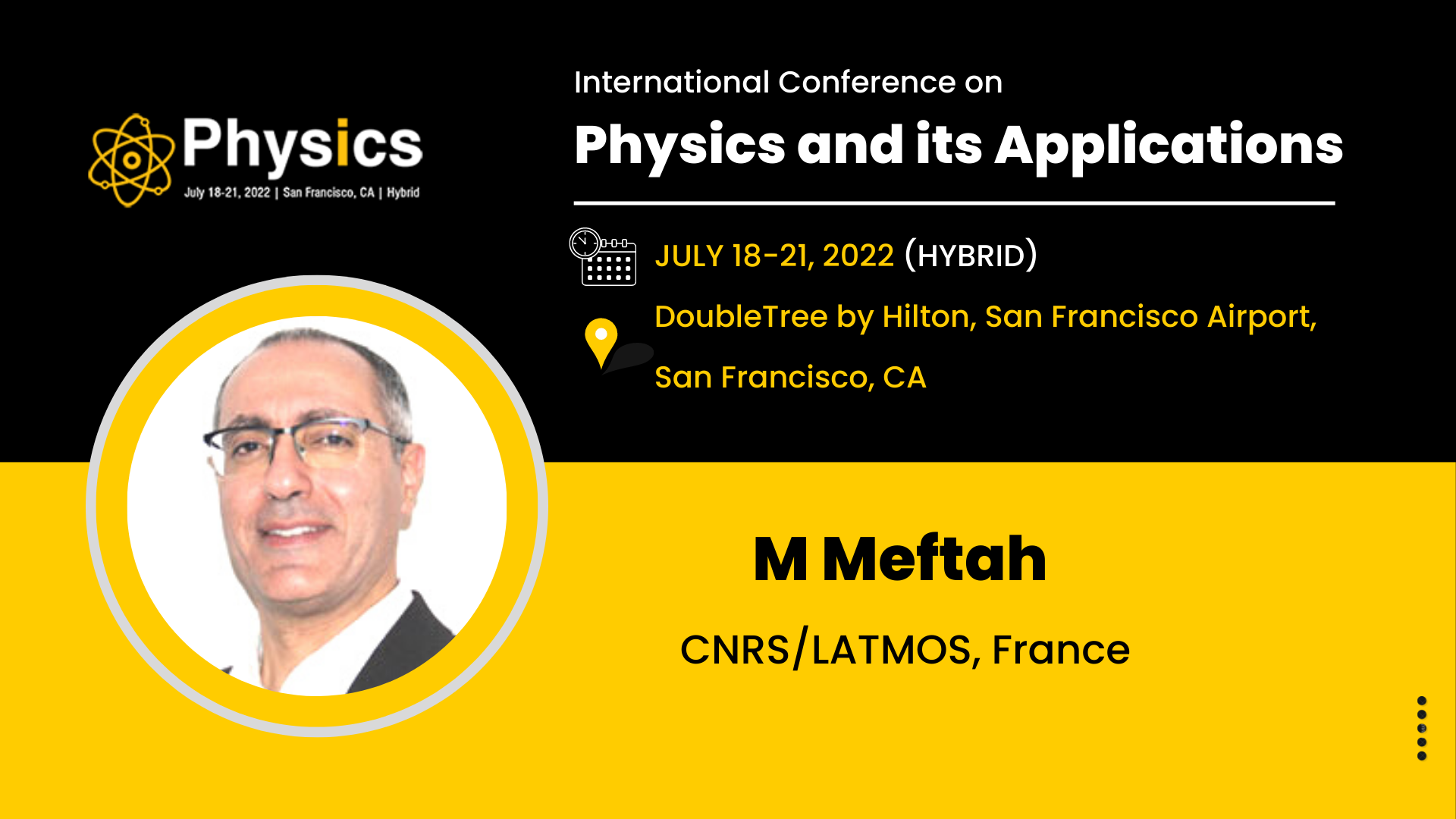 Physics
July 18-21, 2022 | San Francisco, CA | Hybrid

International Conference on
Physics and its Applications

JULY 18-21, 2022 (HYBRID)
DoubleTree by Hilton, San Francisco Airport,
San Francisco, CA

M Meftah
CNRS/LATMOS, France